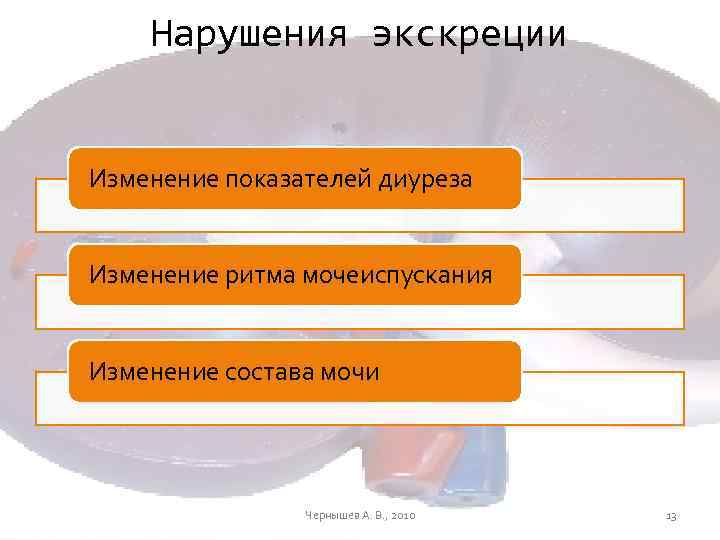 Нарушения экскреции

Изменение показателей диуреза

Изменение ритма мочеиспускания

Изменение состава мочи

Чернышев А. В., 2010

13